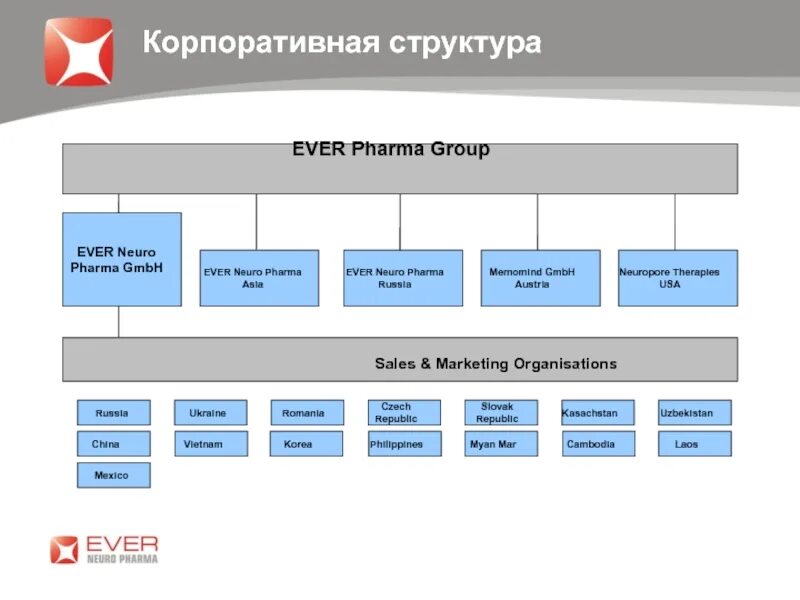 Корпоративная структура

EVER Pharma Group

EVER Neuro Pharma GmbH

EVER Neuro Pharma Asia

EVER Neuro Pharma Russia

Memomind GmbH Austria

Neuropore Therapies USA

Sales & Marketing Organisations

Russia

Ukraine

Romania

Czech Republic

Slovak Republic

Kasachstan

Uzbekistan

China

Vietnam

Korea

Philippines

Myan Mar

Cambodia

Laos

Mexico

EVER
NEURO PHARMA